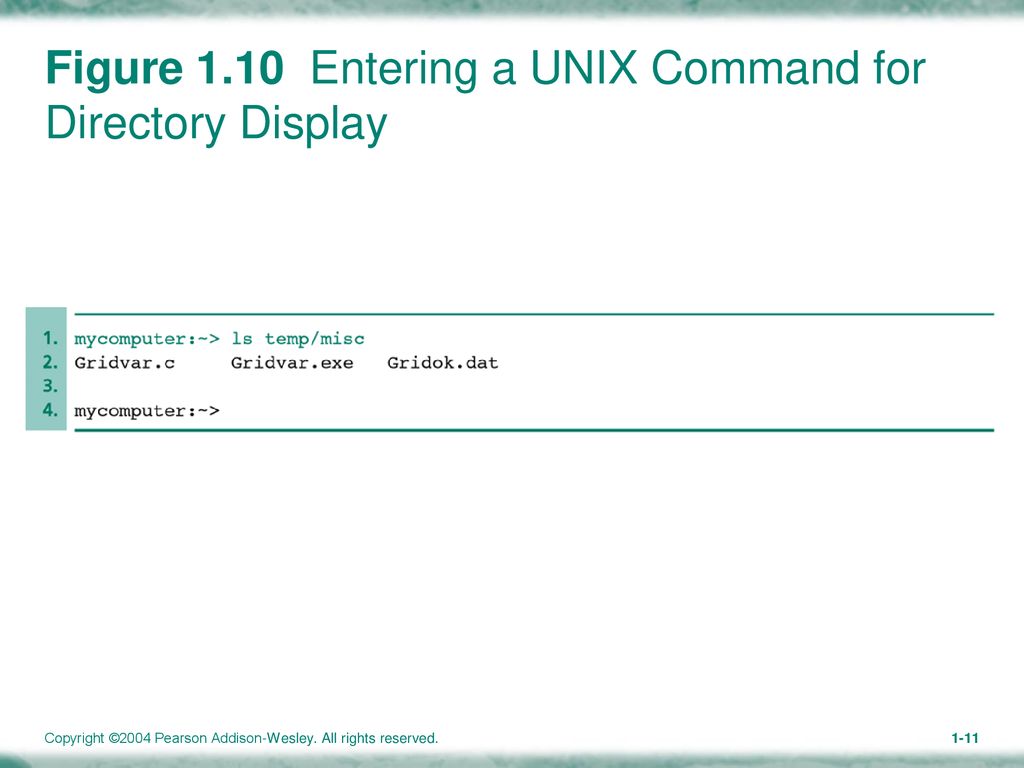 Figure 1.10 Entering a UNIX Command for Directory Display

1. mycomputer:~> ls temp/misc
2. Gridvar.c Gridvar.exe Gridok.dat
3.
4. mycomputer:~>

Copyright ©2004 Pearson Addison-Wesley. All rights reserved.

1-11